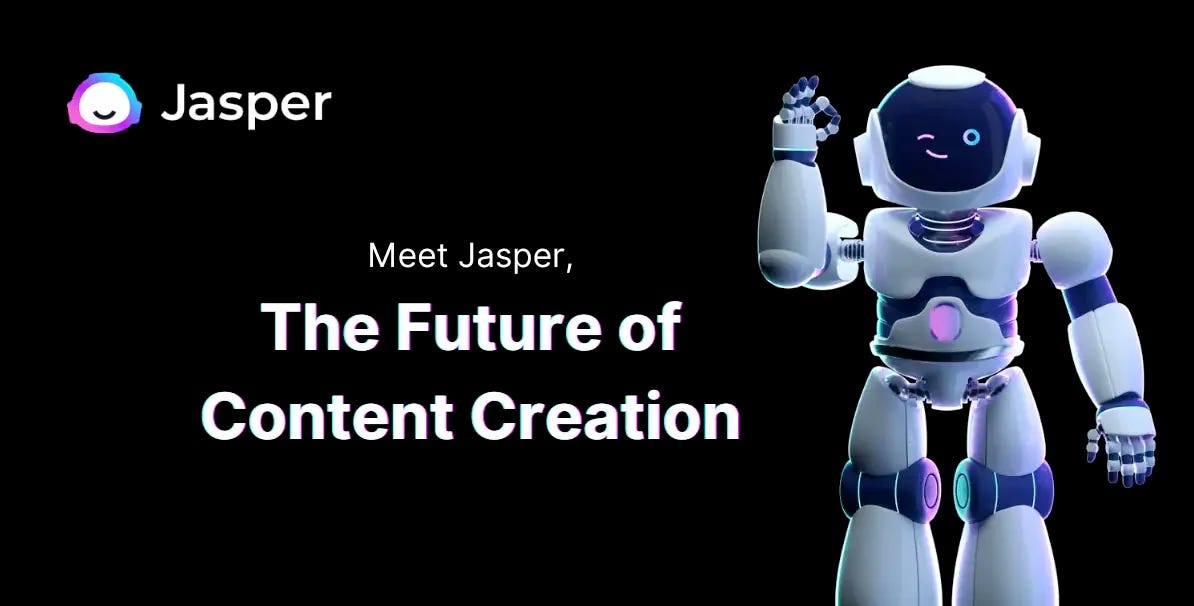 Jasper

Meet Jasper,

The Future of Content Creation